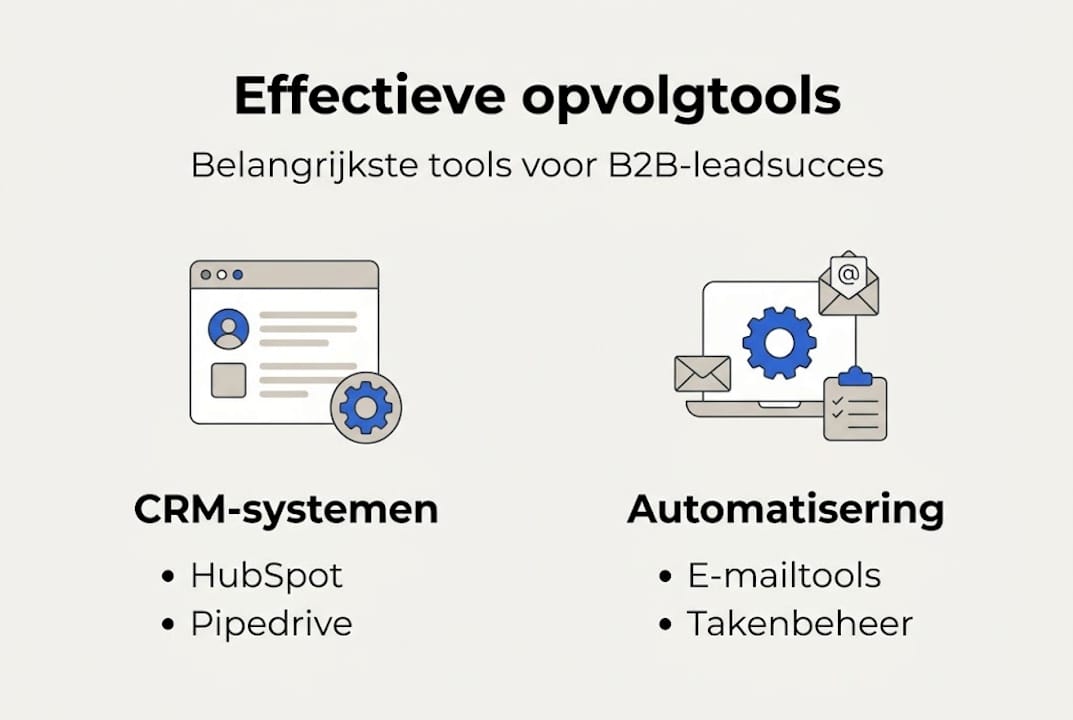 Effectieve opvolgtools

Belangrijkste tools voor B2B-leadsucces

@

CRM-systemen

• HubSpot
• Pipedrive

Automatisering

• E-mailtools
• Takenbeheer